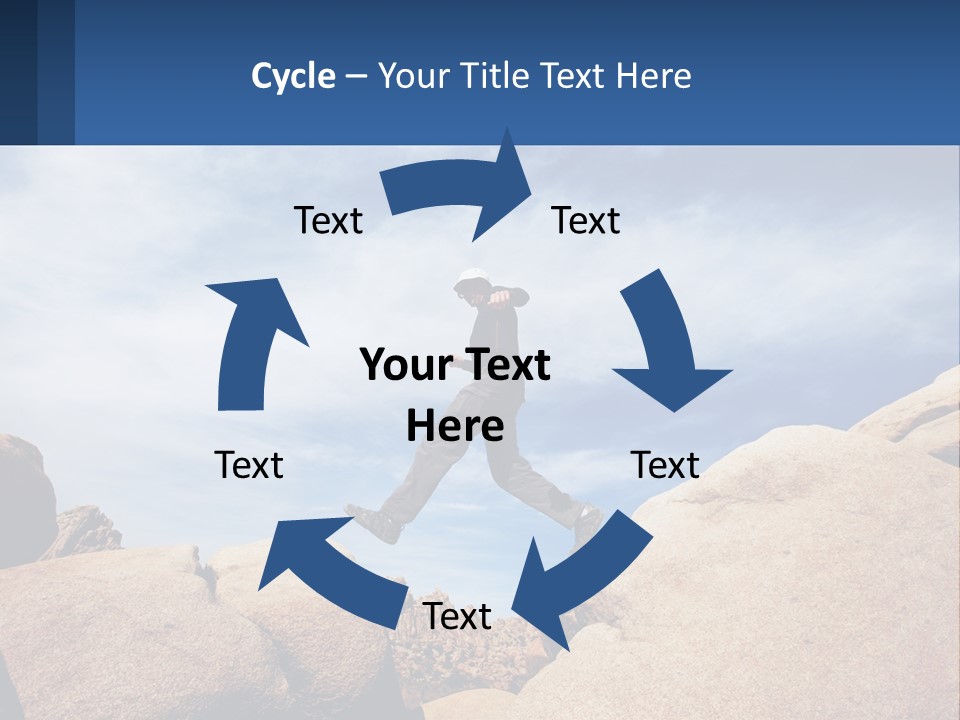 Cycle – Your Title Text Here

Text

Text

Your Text Here

Text

Text

Text